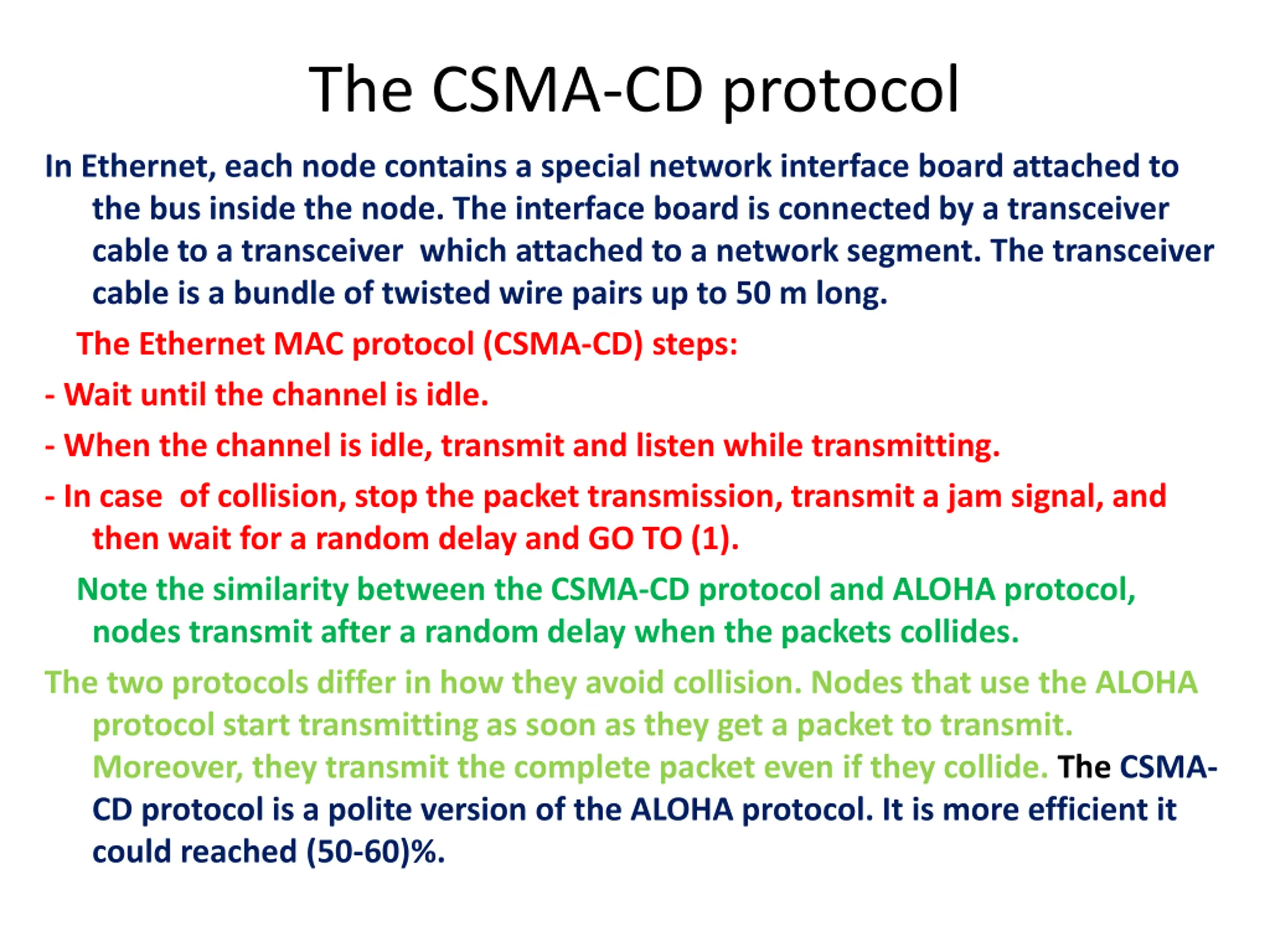 The CSMA-CD protocol

In Ethernet, each node contains a special network interface board attached to the bus inside the node. The interface board is connected by a transceiver cable to a transceiver  which attached to a network segment. The transceiver cable is a bundle of twisted wire pairs up to 50 m long.

The Ethernet MAC protocol (CSMA-CD) steps:

- Wait until the channel is idle.

- When the channel is idle, transmit and listen while transmitting.

- In case  of collision, stop the packet transmission, transmit a jam signal, and then wait for a random delay and GO TO (1).

Note the similarity between the CSMA-CD protocol and ALOHA protocol, nodes transmit after a random delay when the packets collides.

The two protocols differ in how they avoid collision. Nodes that use the ALOHA protocol start transmitting as soon as they get a packet to transmit. Moreover, they transmit the complete packet even if they collide. The CSMA-CD protocol is a polite version of the ALOHA protocol. It is more efficient it could reached (50-60)%.